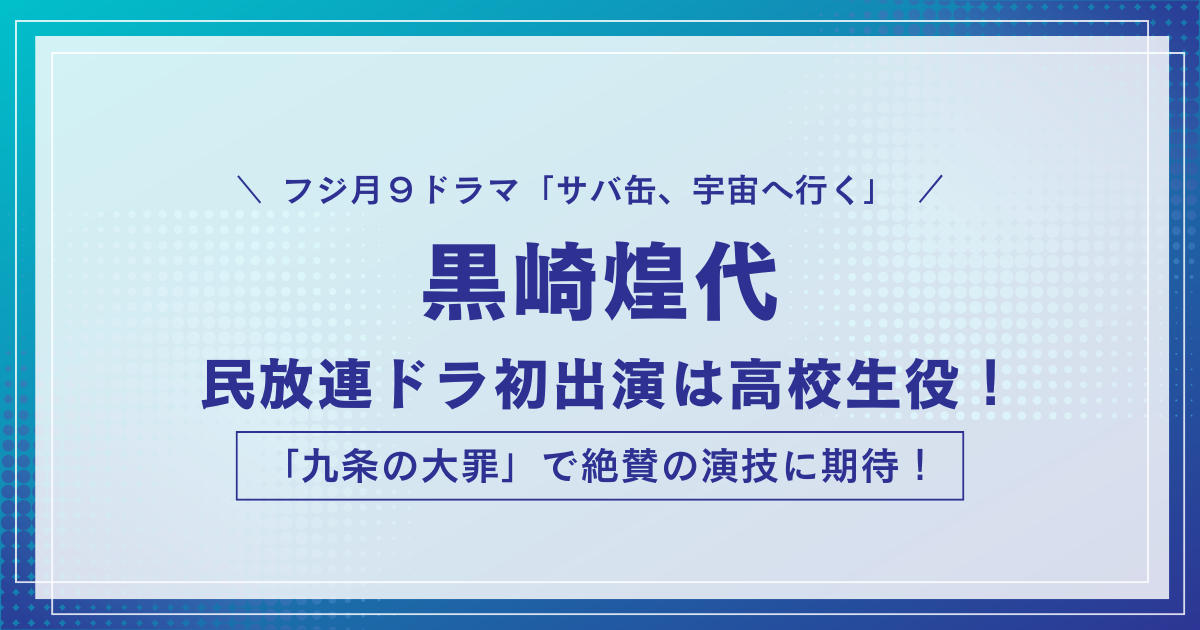 ＼ フジ月９ドラマ「サバ缶、宇宙へ行く」 ／

黒崎煌代

民放連ドラ初出演は高校生役！

「九条の大罪」で絶賛の演技に期待！